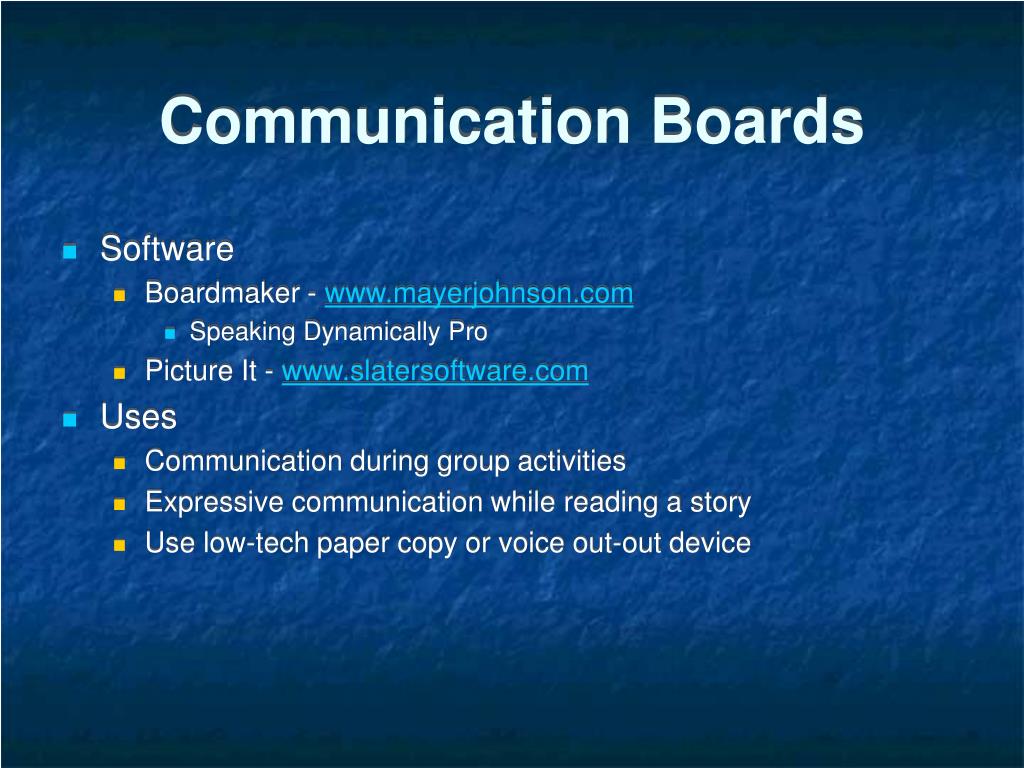 Communication Boards

Software
Boardmaker - www.mayerjohnson.com
Speaking Dynamically Pro
Picture It - www.slatersoftware.com
Uses
Communication during group activities
Expressive communication while reading a story
Use low-tech paper copy or voice out-out device